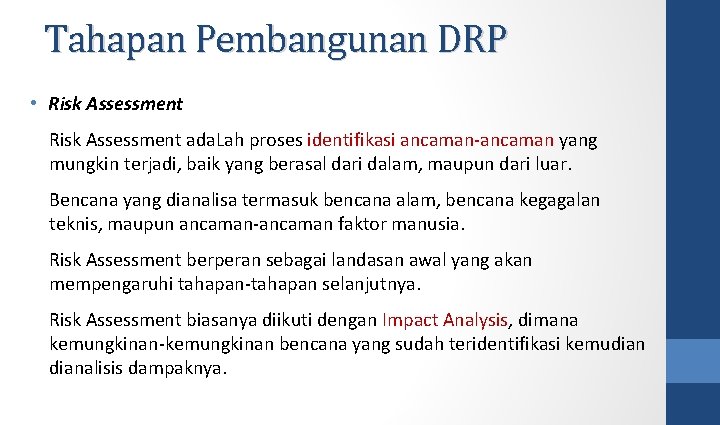 Tahapan Pembangunan DRP

• Risk Assessment

Risk Assessment adaLah proses identifikasi ancaman-ancaman yang mungkin terjadi, baik yang berasal dari dalam, maupun dari luar.

Bencana yang dianalisa termasuk bencana alam, bencana kegagalan teknis, maupun ancaman-ancaman faktor manusia.

Risk Assessment berperan sebagai landasan awal yang akan mempengaruhi tahapan-tahapan selanjutnya.

Risk Assessment biasanya diikuti dengan Impact Analysis, dimana kemungkinan-kemungkinan bencana yang sudah teridentifikasi kemudian dianalisis dampaknya.